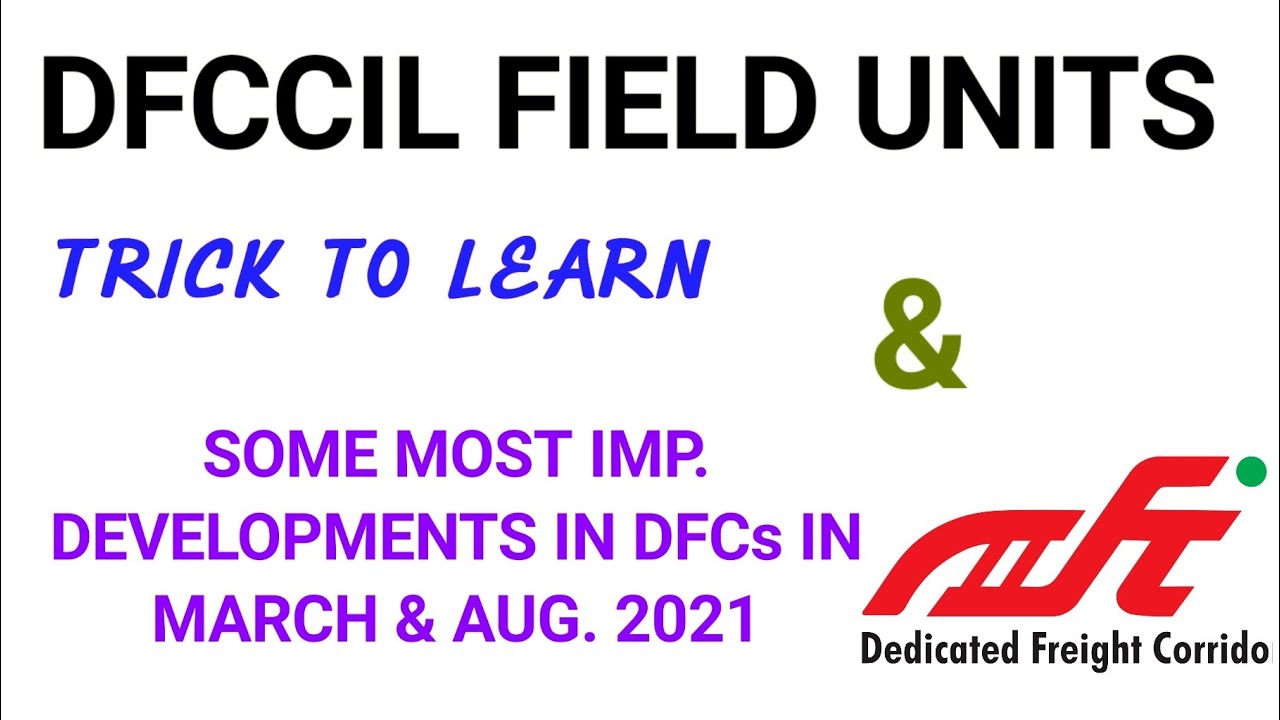 DFCCIL FIELD UNITS

TRICK TO LEARN

&

SOME MOST IMP. DEVELOPMENTS IN DFCs IN MARCH & AUG. 2021

Dedicated Freight Corridor